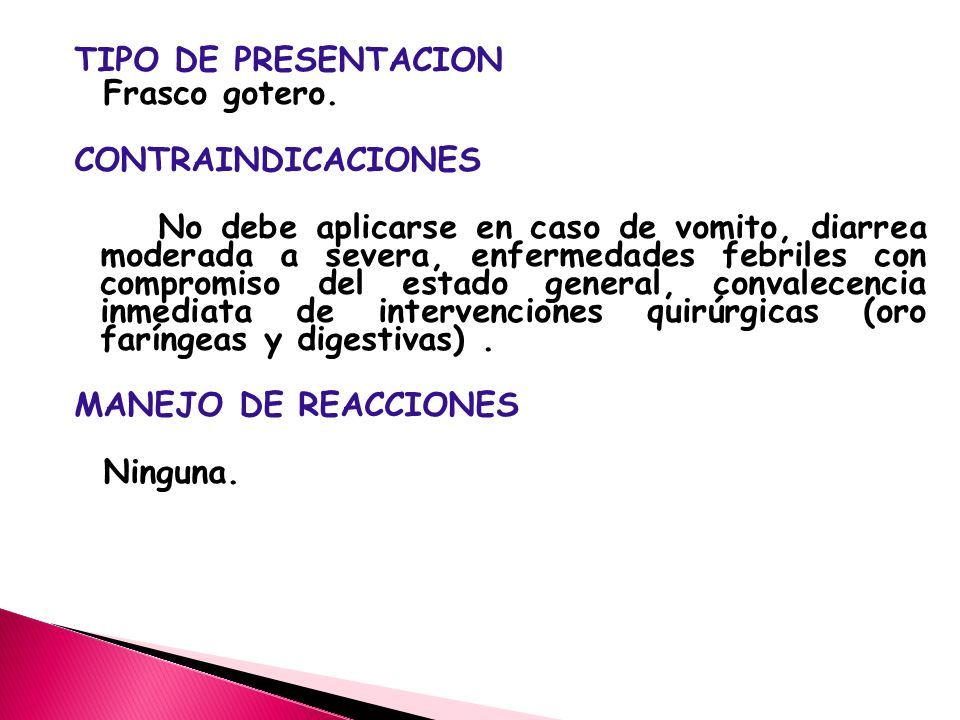 TIPO DE PRESENTACION
Frasco gotero.

CONTRAINDICACIONES

No debe aplicarse en caso de vomito, diarrea moderada a severa, enfermedades febriles con compromiso del estado general, convalecencia inmediata de intervenciones quirúrgicas (oro faríngeas y digestivas) .

MANEJO DE REACCIONES

Ninguna.